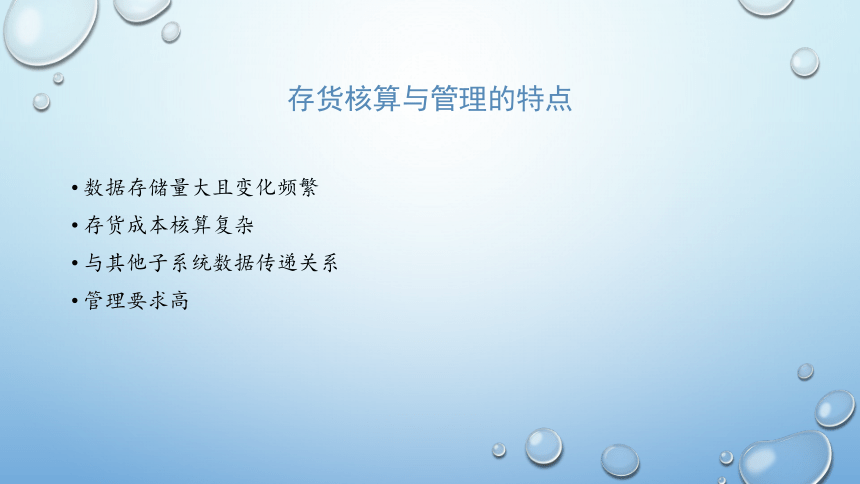 存货核算与管理的特点

• 数据存储量大且变化频繁
• 存货成本核算复杂
• 与其他子系统数据传递关系
• 管理要求高